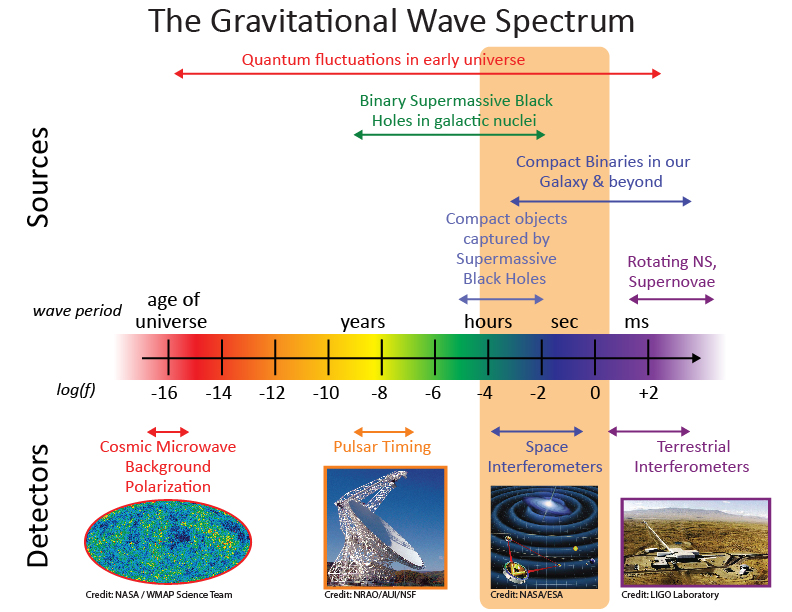 The Gravitational Wave Spectrum

Sources

Quantum fluctuations in early universe

Binary Supermassive Black Holes in galactic nuclei

Compact Binaries in our Galaxy & beyond

Compact objects captured by Supermassive Black Holes

Rotating NS, Supernovae

wave period

age of universe

years

hours

sec

ms

log(f)

-16 -14 -12 -10 -8 -6 -4 -2 0 +2

Detectors

Cosmic Microwave Background Polarization

Pulsar Timing

Space Interferometers

Terrestrial Interferometers

Credit: NASA / WMAP Science Team

Credit: NRAO/AUI/NSF

Credit: NASA/ESA

Credit: LIGO Laboratory